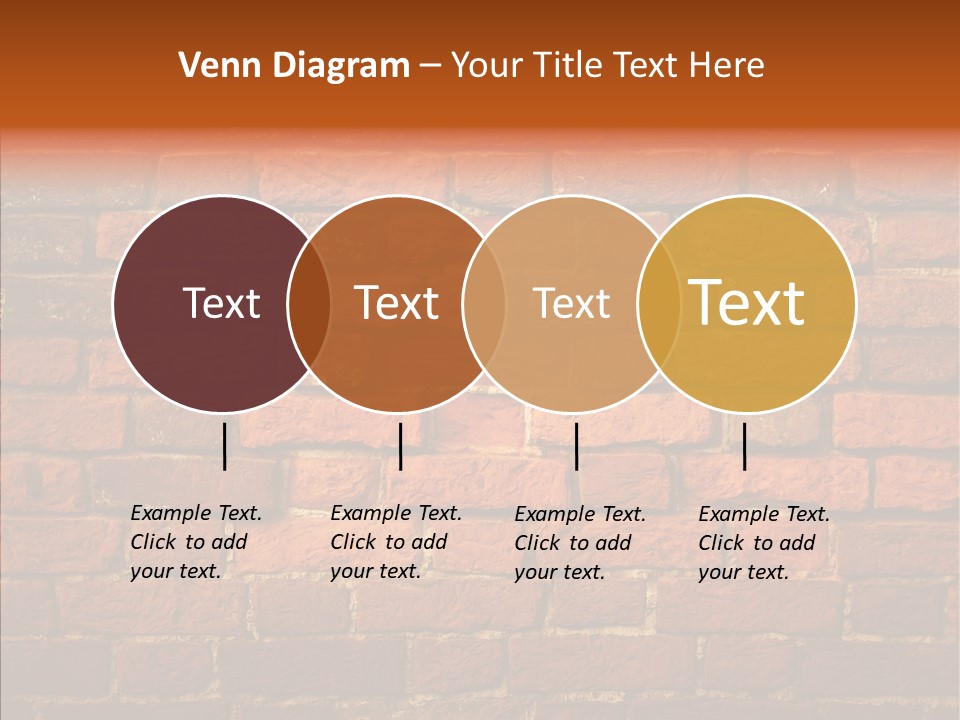 Venn Diagram – Your Title Text Here

Text

Text

Text

Text

Example Text. Click to add your text.

Example Text. Click to add your text.

Example Text. Click to add your text.

Example Text. Click to add your text.